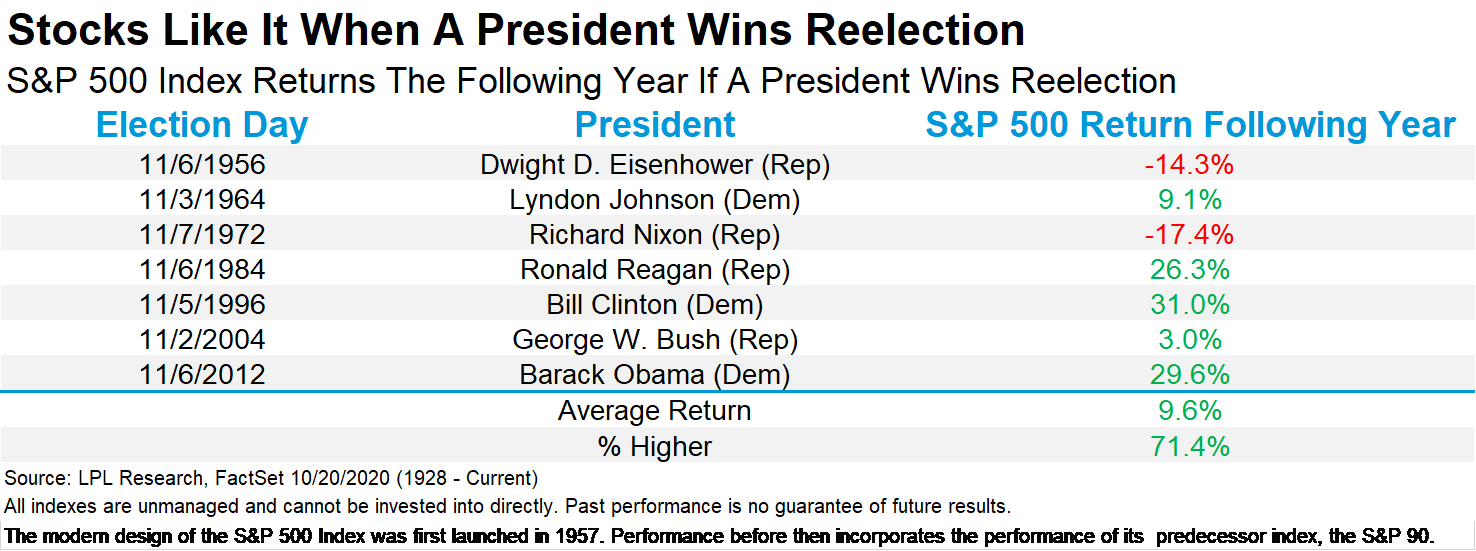 Stocks Like It When A President Wins Reelection

S&P 500 Index Returns The Following Year If A President Wins Reelection

| Election Day | President | S&P 500 Return Following Year |
|---|---|---|
| 11/6/1956 | Dwight D. Eisenhower (Rep) | -14.3% |
| 11/3/1964 | Lyndon Johnson (Dem) | 9.1% |
| 11/7/1972 | Richard Nixon (Rep) | -17.4% |
| 11/6/1984 | Ronald Reagan (Rep) | 26.3% |
| 11/5/1996 | Bill Clinton (Dem) | 31.0% |
| 11/2/2004 | George W. Bush (Rep) | 3.0% |
| 11/6/2012 | Barack Obama (Dem) | 29.6% |
| | Average Return | 9.6% |
| | % Higher | 71.4% |

Source: LPL Research, FactSet 10/20/2020 (1928 - Current)

All indexes are unmanaged and cannot be invested into directly. Past performance is no guarantee of future results.

The modern design of the S&P 500 Index was first launched in 1957. Performance before then incorporates the performance of its predecessor index, the S&P 90.